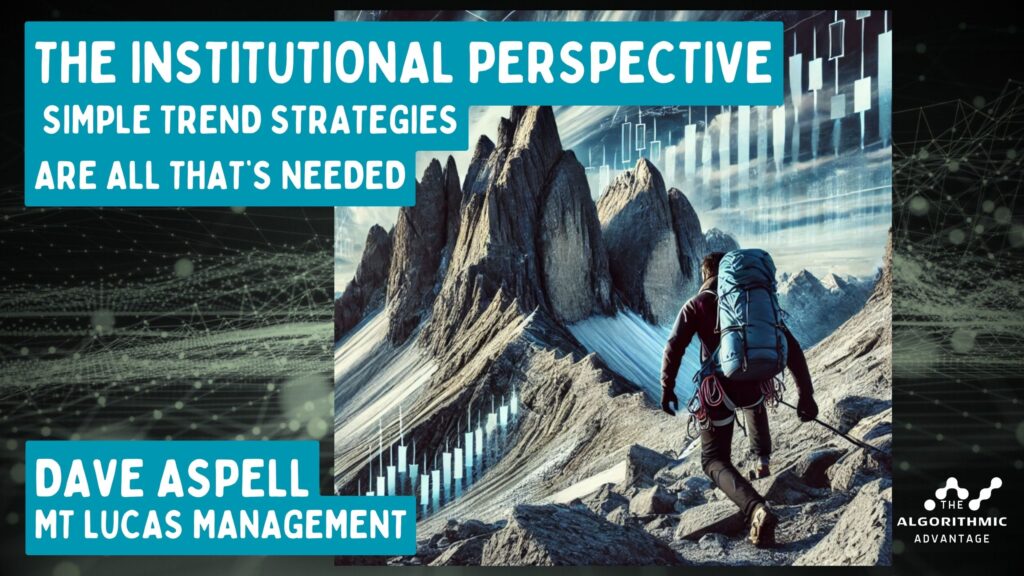 THE INSTITUTIONAL PERSPECTIVE
SIMPLE TREND STRATEGIES
ARE ALL THAT'S NEEDED

DAVE ASPELL
MT LUCAS MANAGEMENT

THE
ALGORITHMIC
ADVANTAGE